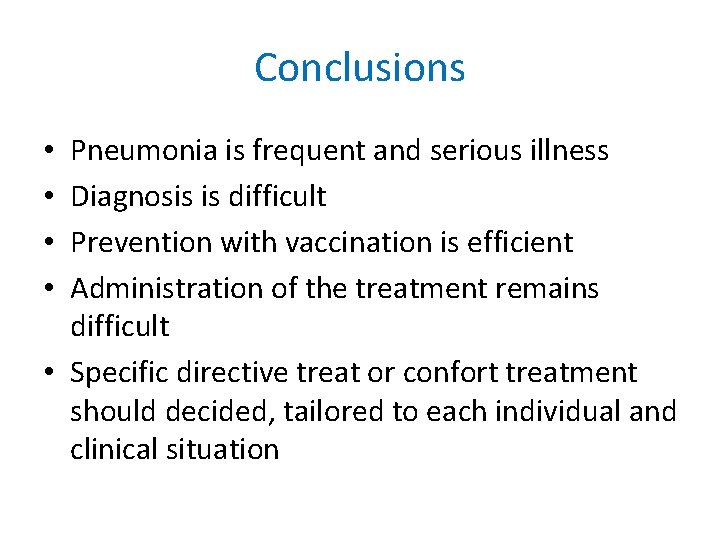 Conclusions

• Pneumonia is frequent and serious illness
• Diagnosis is difficult
• Prevention with vaccination is efficient
• Administration of the treatment remains difficult
• Specific directive treat or confort treatment should decided, tailored to each individual and clinical situation